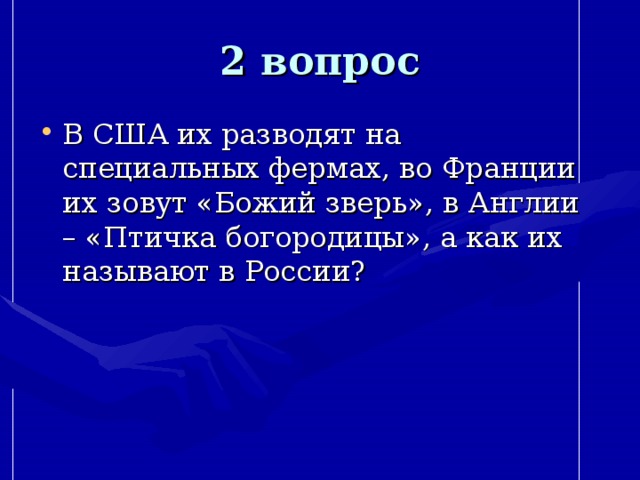 2 вопрос

• В США их разводят на специальных фермах, во Франции их зовут «Божий зверь», в Англии – «Птичка богородицы», а как их называют в России?